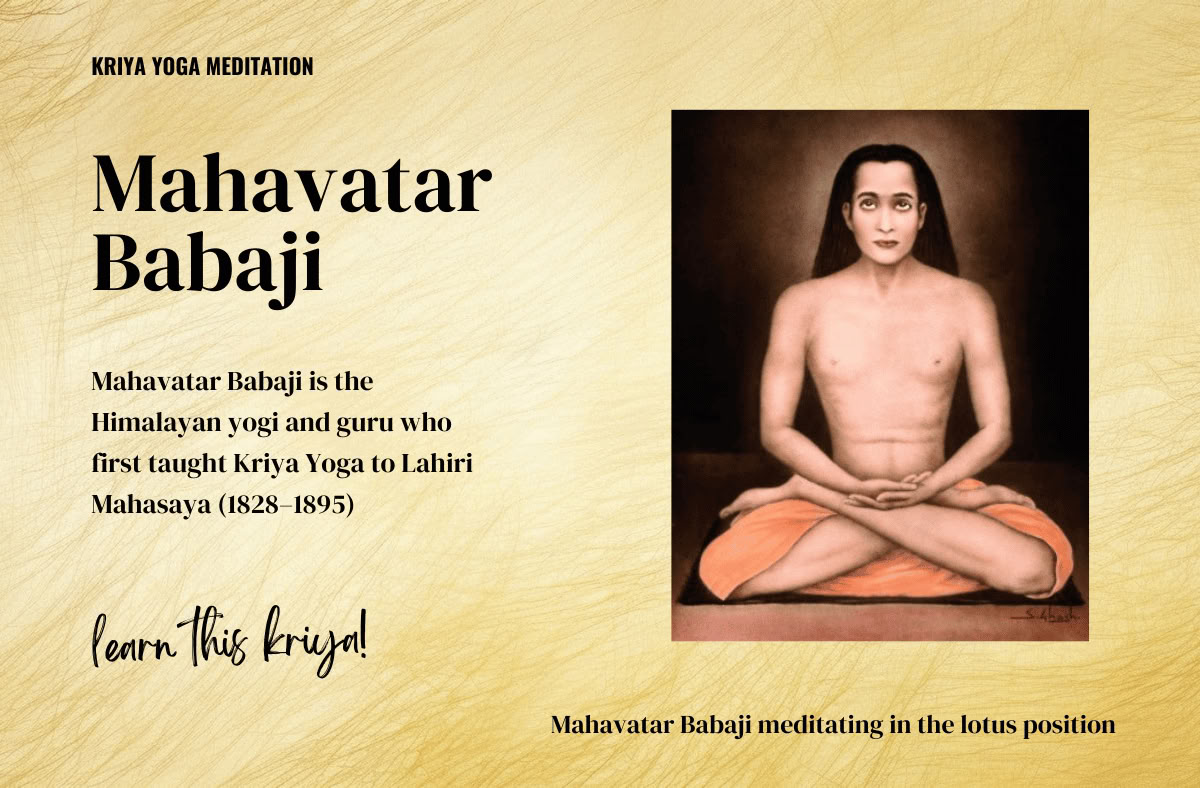 KRIYA YOGA MEDITATION

Mahavatar Babaji

Mahavatar Babaji is the Himalayan yogi and guru who first taught Kriya Yoga to Lahiri Mahasaya (1828–1895)

learn this kriya!

S. Ghosh

Mahavatar Babaji meditating in the lotus position